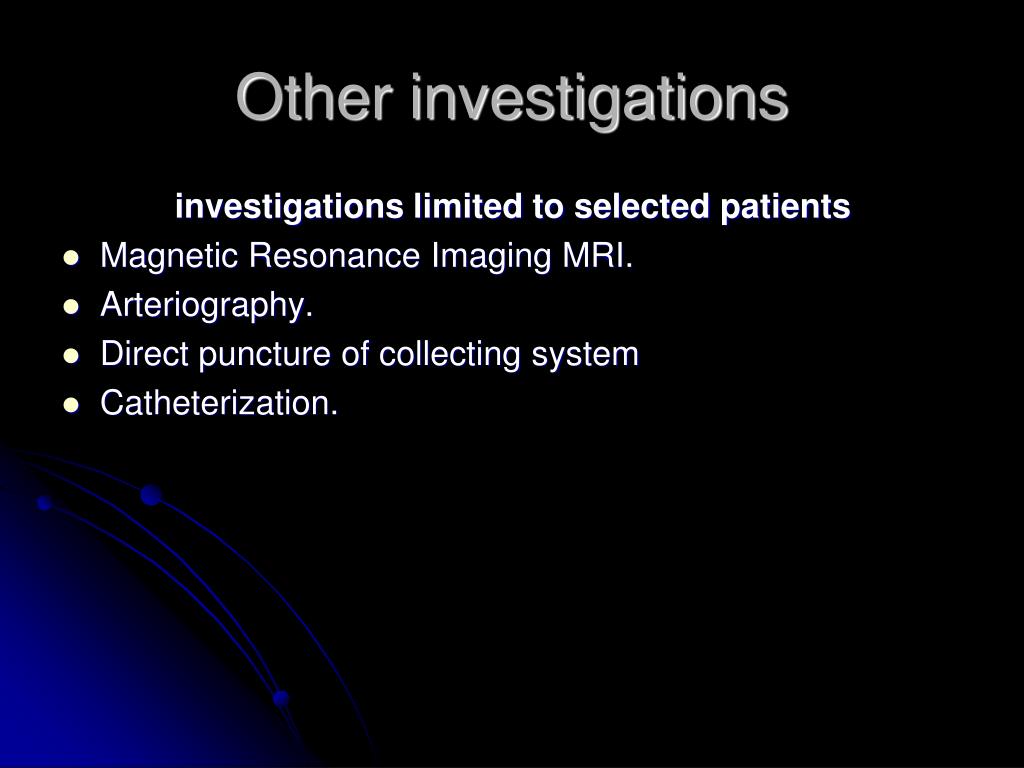 Other investigations

investigations limited to selected patients

- Magnetic Resonance Imaging MRI.
- Arteriography.
- Direct puncture of collecting system
- Catheterization.